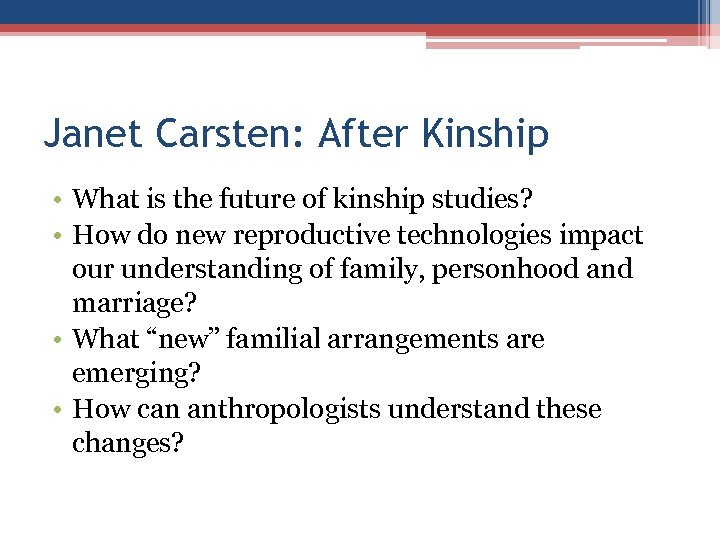 Janet Carsten: After Kinship

• What is the future of kinship studies?
• How do new reproductive technologies impact our understanding of family, personhood and marriage?
• What “new” familial arrangements are emerging?
• How can anthropologists understand these changes?